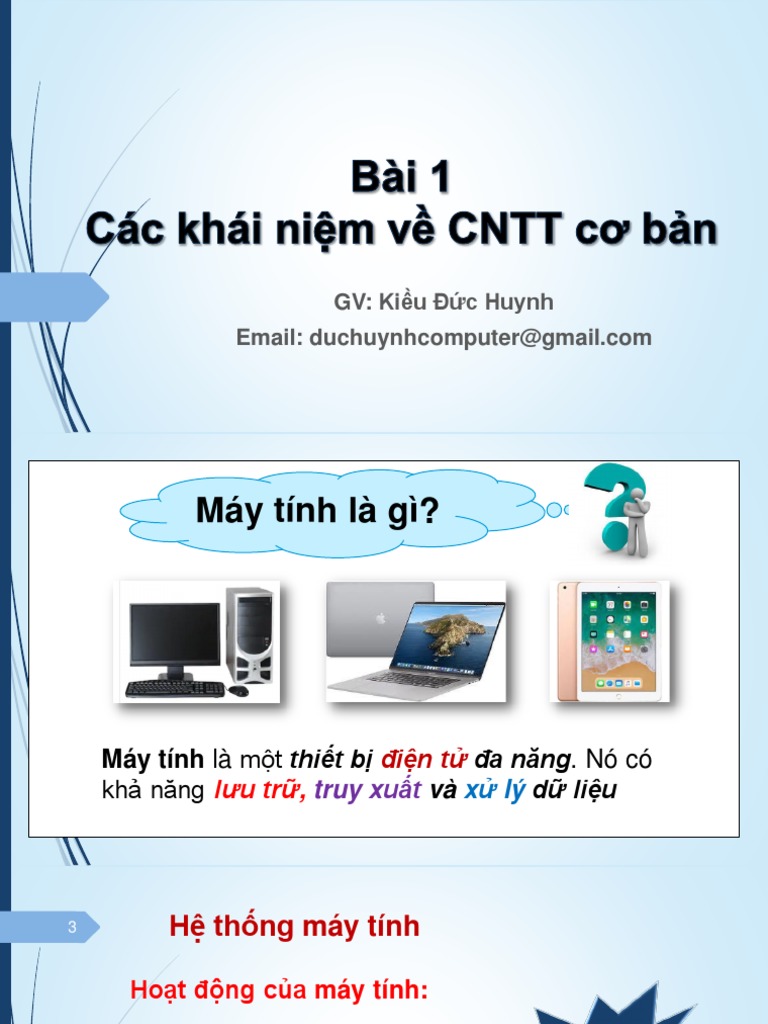 Bài 1
Các khái niệm về CNTT cơ bản

GV: Kiều Đức Huynh
Email: duchuynhcomputer@gmail.com

Máy tính là gì?

Máy tính là một thiết bị điện tử đa năng. Nó có khả năng lưu trữ, truy xuất và xử lý dữ liệu

3

Hệ thống máy tính

Hoạt động của máy tính: